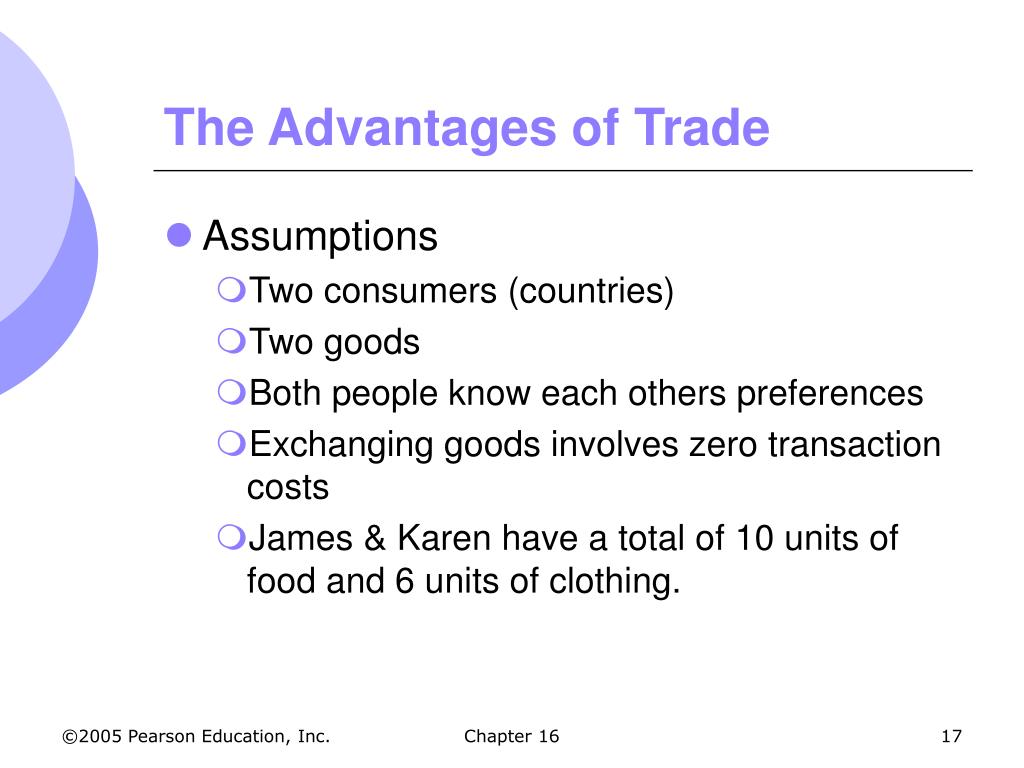 The Advantages of Trade

Assumptions

Two consumers (countries)

Two goods

Both people know each others preferences

Exchanging goods involves zero transaction costs

James & Karen have a total of 10 units of food and 6 units of clothing.

©2005 Pearson Education, Inc.

Chapter 16

17